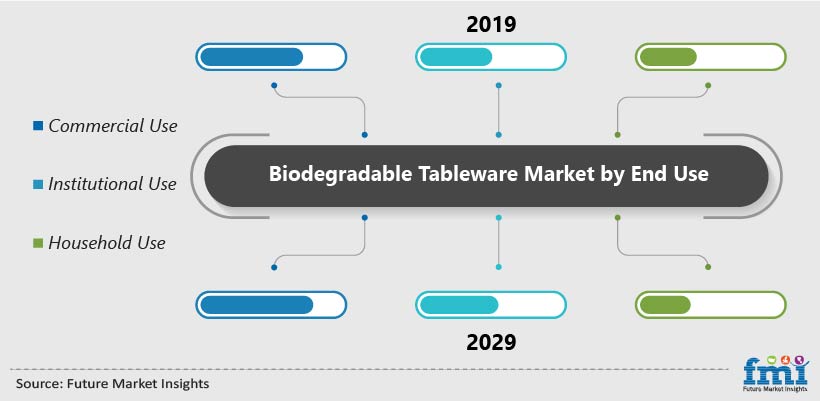 2019

Commercial Use

Institutional Use

Household Use

Biodegradable Tableware Market by End Use

2029

Source: Future Market Insights

fmi
Future Market Insights